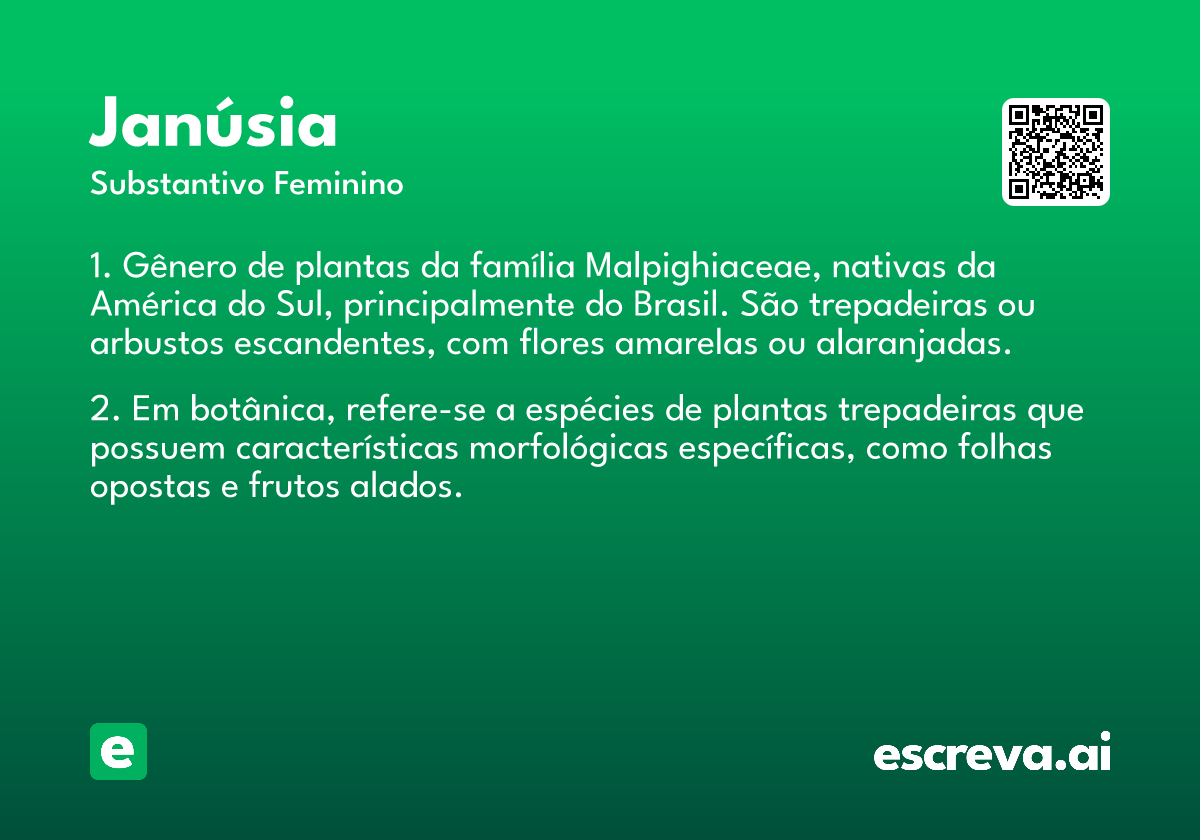 Janúsia

Substantivo Feminino

1. Gênero de plantas da família Malpighiaceae, nativas da América do Sul, principalmente do Brasil. São trepadeiras ou arbustos escandentes, com flores amarelas ou alaranjadas.

2. Em botânica, refere-se a espécies de plantas trepadeiras que possuem características morfológicas específicas, como folhas opostas e frutos alados.

e

escreva.ai